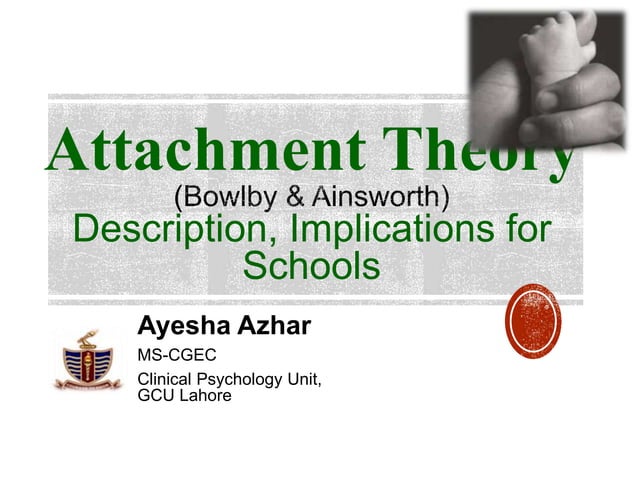 Attachment Theory
(Bowlby & Ainsworth)
Description, Implications for Schools

Ayesha Azhar

MS-CGEC

Clinical Psychology Unit, GCU Lahore